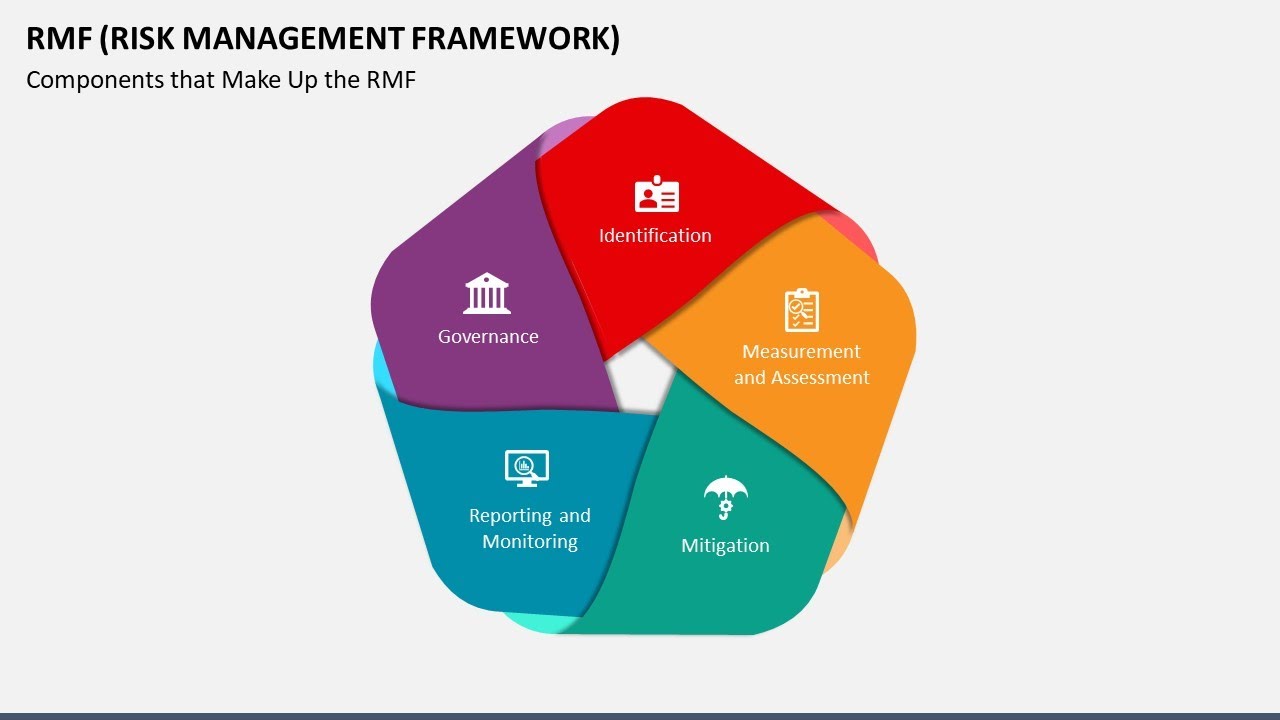 RMF (RISK MANAGEMENT FRAMEWORK)
Components that Make Up the RMF

Identification

Measurement and Assessment

Mitigation

Reporting and Monitoring

Governance